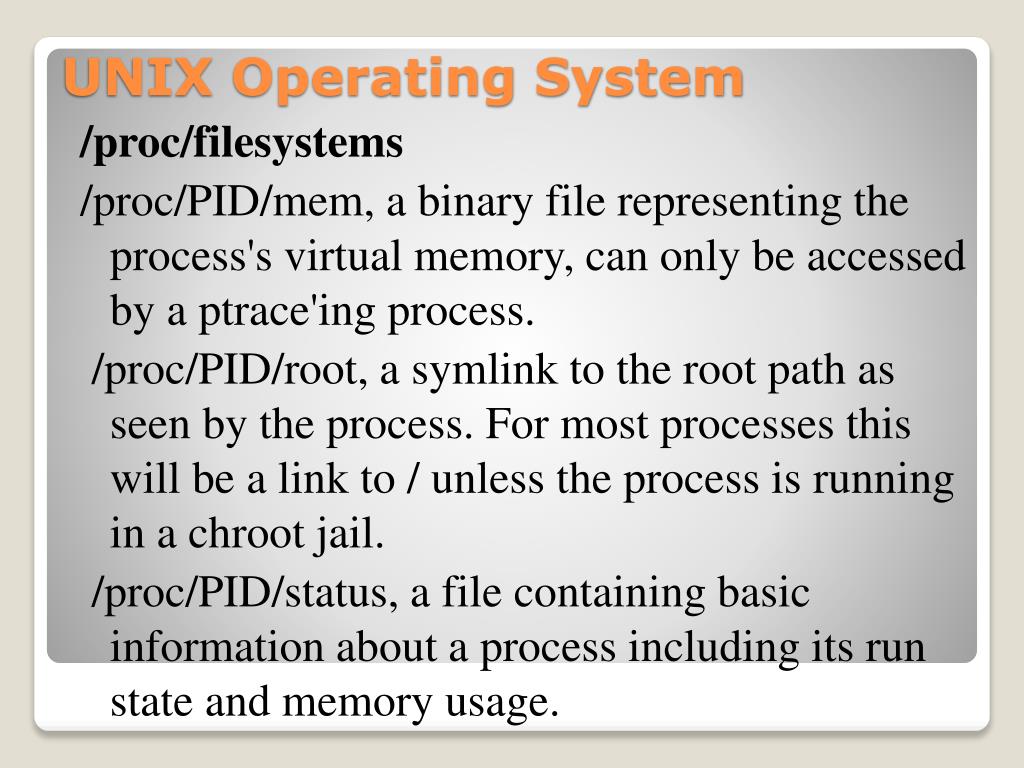 UNIX Operating System

/proc/filesystems

/proc/PID/mem, a binary file representing the process's virtual memory, can only be accessed by a ptrace'ing process.

/proc/PID/root, a symlink to the root path as seen by the process. For most processes this will be a link to / unless the process is running in a chroot jail.

/proc/PID/status, a file containing basic information about a process including its run state and memory usage.